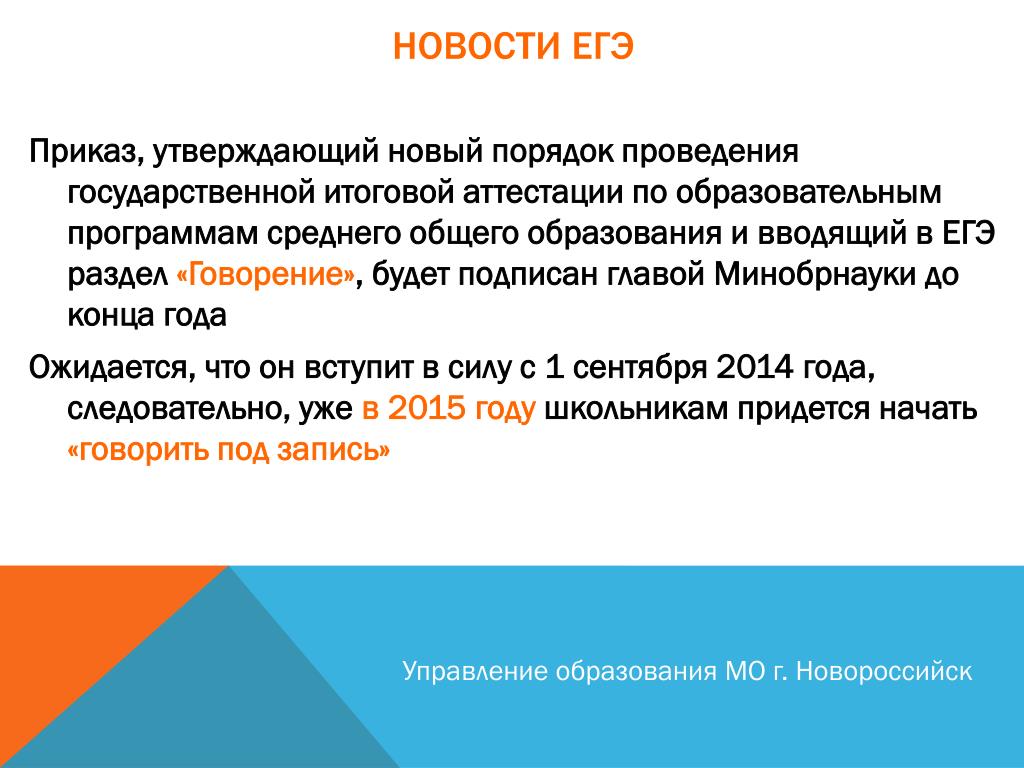 НОВОСТИ ЕГЭ

Приказ, утверждающий новый порядок проведения государственной итоговой аттестации по образовательным программам среднего общего образования и вводящий в ЕГЭ раздел «Говорение», будет подписан главой Минобрнауки до конца года

Ожидается, что он вступит в силу с 1 сентября 2014 года, следовательно, уже в 2015 году школьникам придется начать «говорить под запись»

Управление образования МО г. Новороссийск